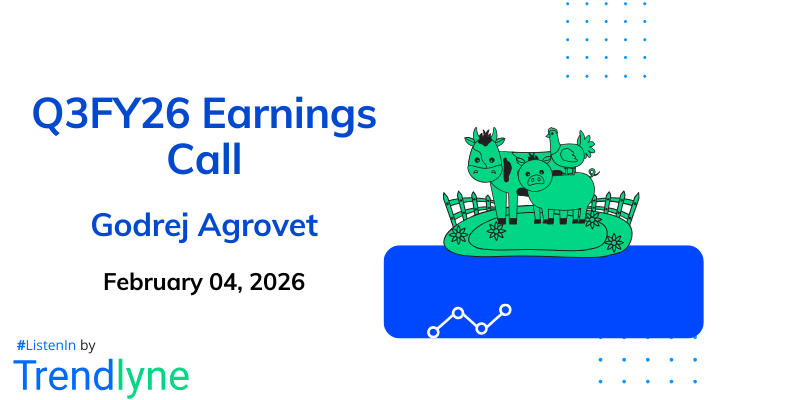 Q3FY26 Earnings Call

Godrej Agrovet

February 04, 2026

#ListenIn by

Trendlyne